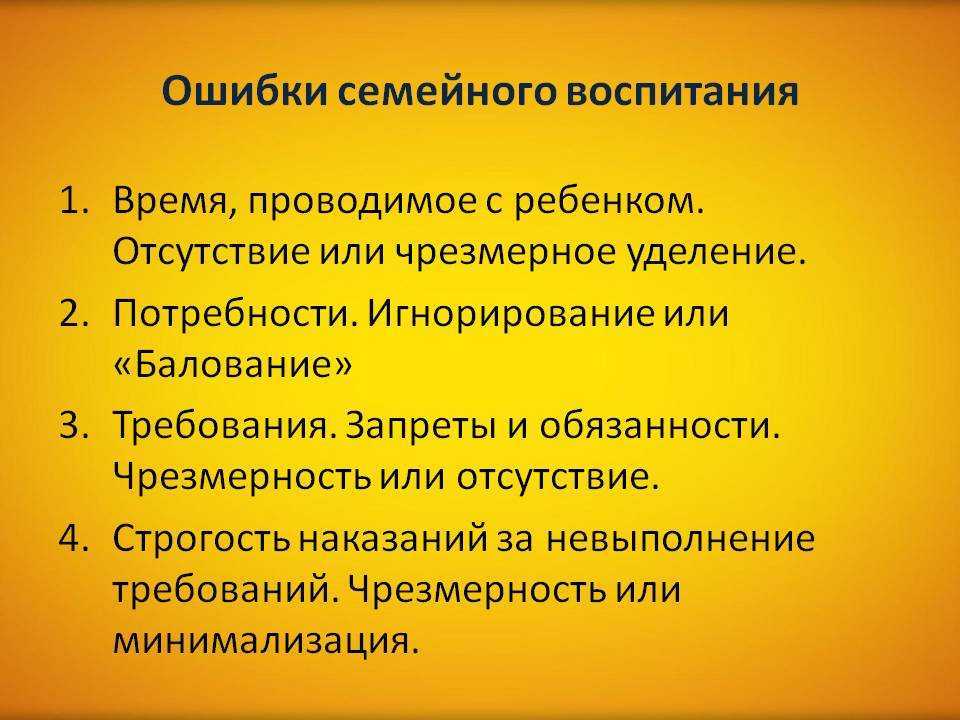 Ошибки семейного воспитания

1. Время, проводимое с ребенком. Отсутствие или чрезмерное уделение.
2. Потребности. Игнорирование или «Балование»
3. Требования. Запреты и обязанности. Чрезмерность или отсутствие.
4. Строгость наказаний за невыполнение требований. Чрезмерность или минимализация.